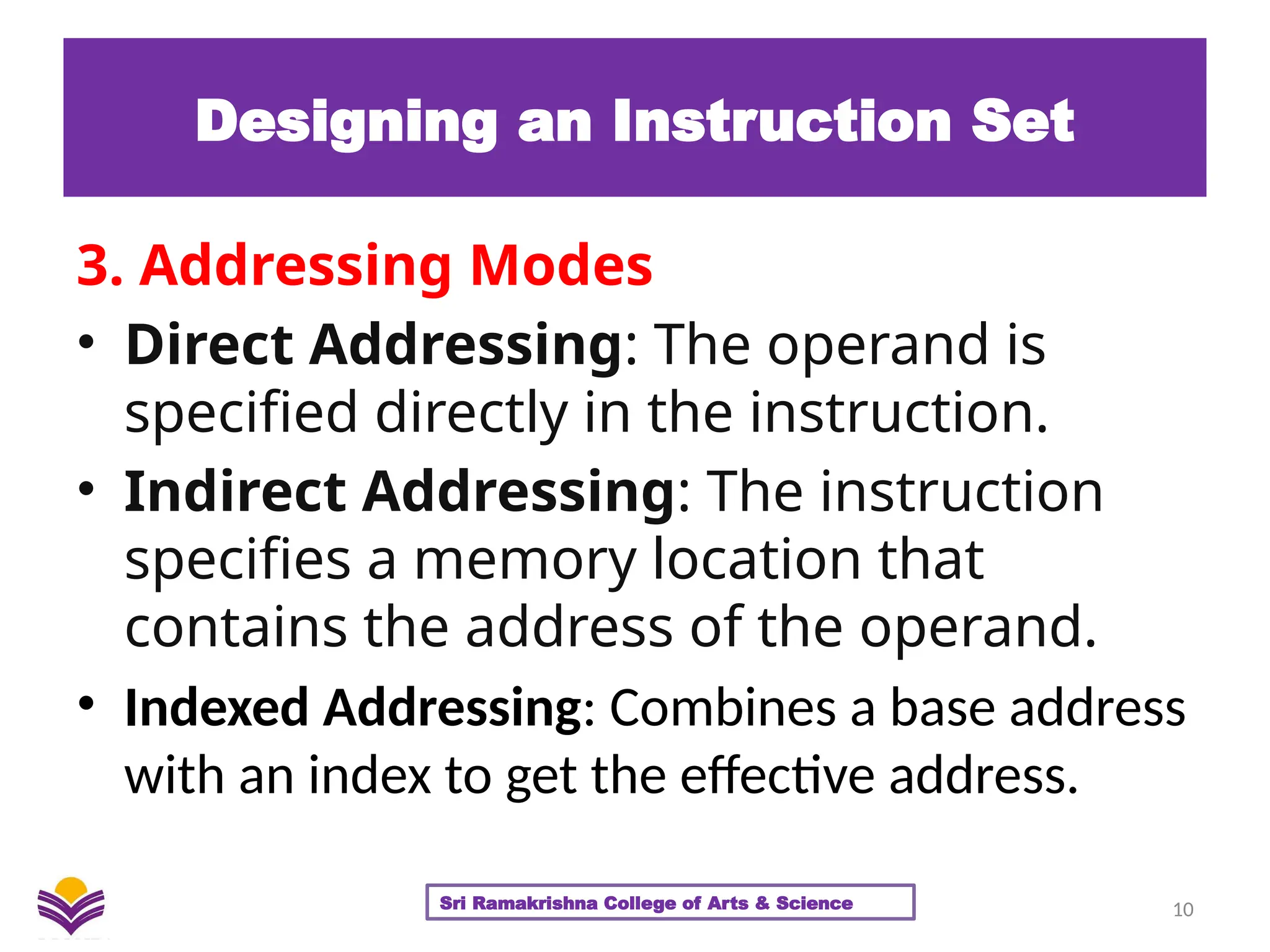 Designing an Instruction Set

3. Addressing Modes

• Direct Addressing: The operand is specified directly in the instruction.

• Indirect Addressing: The instruction specifies a memory location that contains the address of the operand.

• Indexed Addressing: Combines a base address with an index to get the effective address.

Sri Ramakrishna College of Arts & Science

10